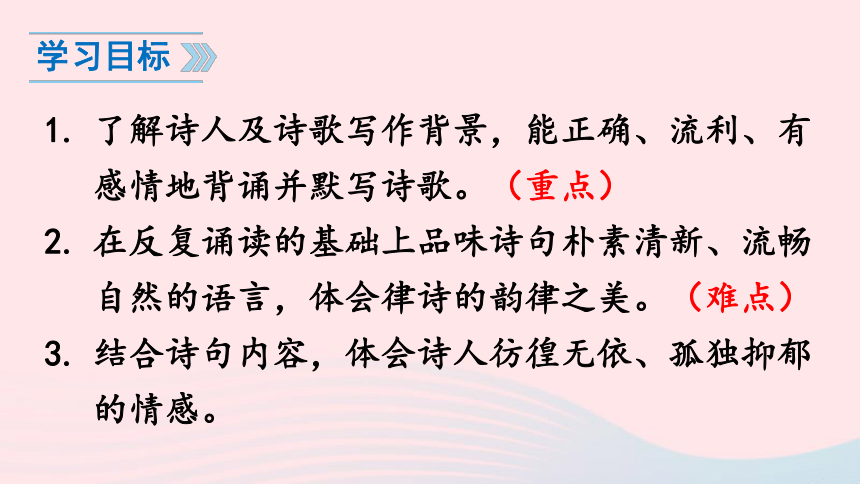 学习目标

1. 了解诗人及诗歌写作背景，能正确、流利、有感情地背诵并默写诗歌。（重点）

2. 在反复诵读的基础上品味诗句朴素清新、流畅自然的语言，体会律诗的韵律之美。（难点）

3. 结合诗句内容，体会诗人彷徨无依、孤独抑郁的情感。